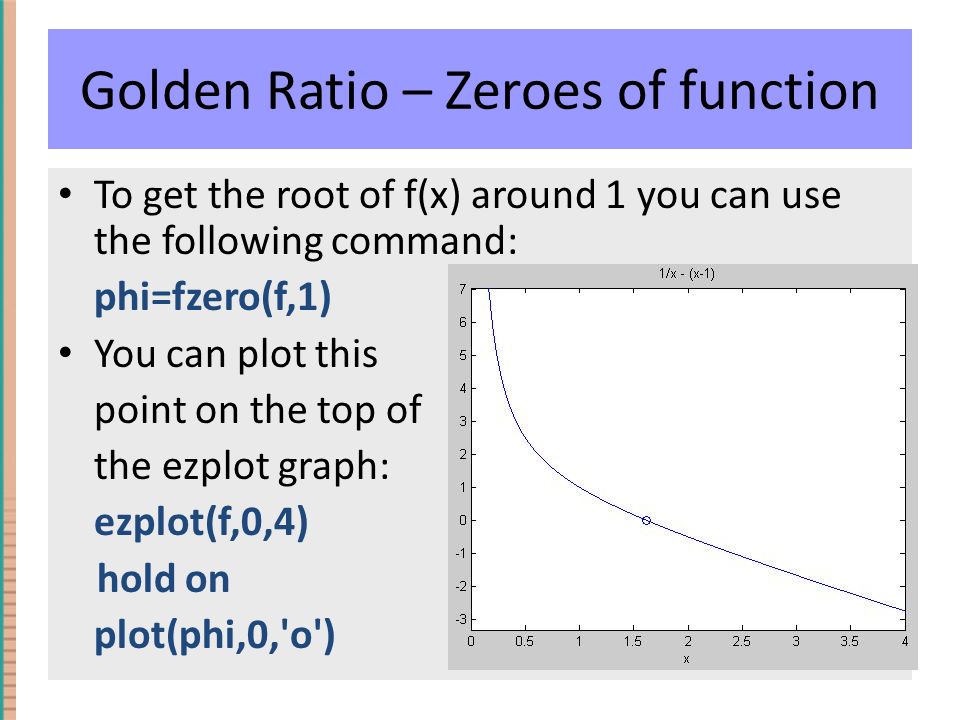 Golden Ratio – Zeroes of function

• To get the root of f(x) around 1 you can use the following command:

phi=fzero(f,1)

• You can plot this point on the top of the ezplot graph:

ezplot(f,0,4)

hold on

plot(phi,0,'o')

1/x - (x-1)

7
6
5
4
3
2
1
0
-1
-2
-3

0 0.5 1 1.5 2 2.5 3 3.5 4
x